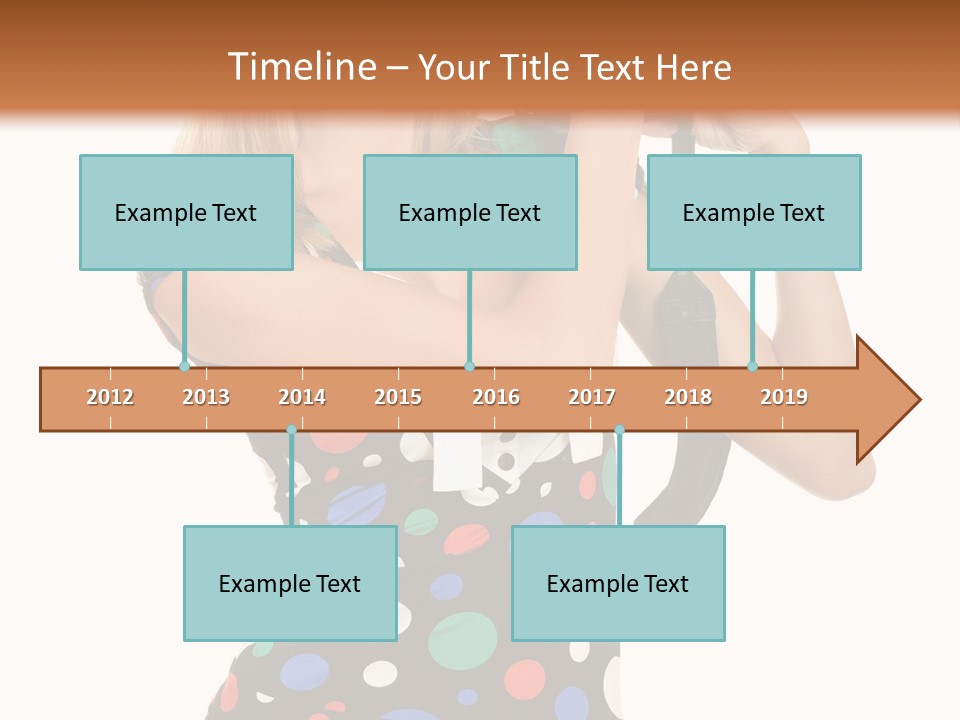 Timeline – Your Title Text Here

Example Text

Example Text

Example Text

2012 2013 2014 2015 2016 2017 2018 2019

Example Text

Example Text